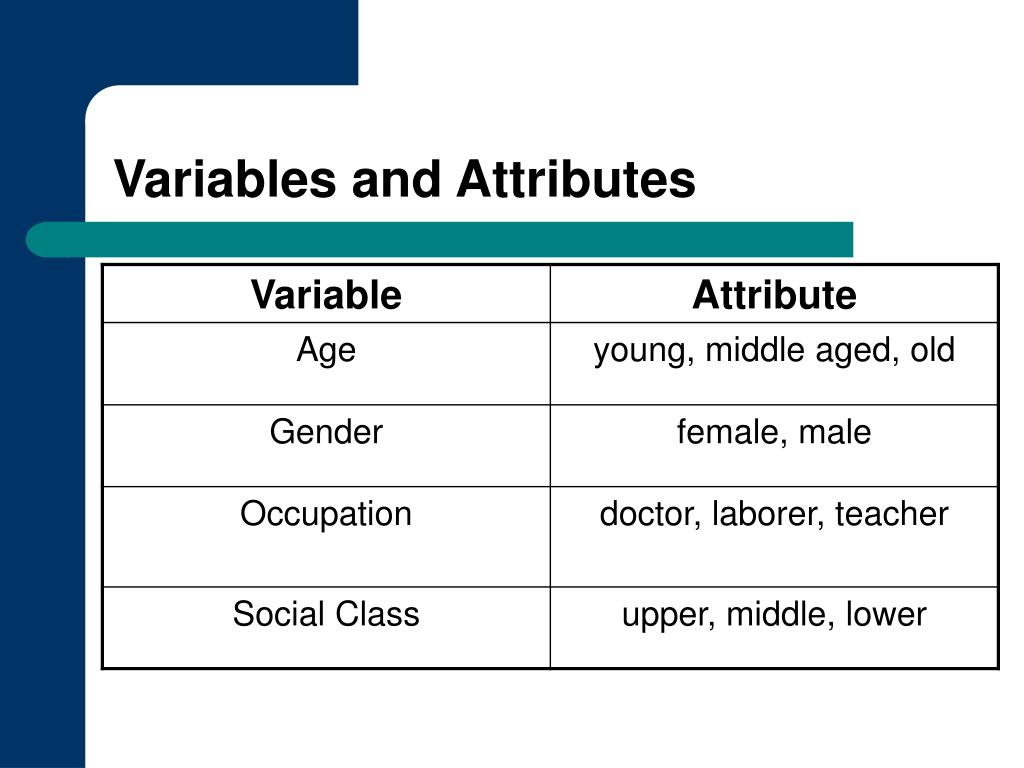 Variables and Attributes

| Variable | Attribute |
|---|---|
| Age | young, middle aged, old |
| Gender | female, male |
| Occupation | doctor, laborer, teacher |
| Social Class | upper, middle, lower |